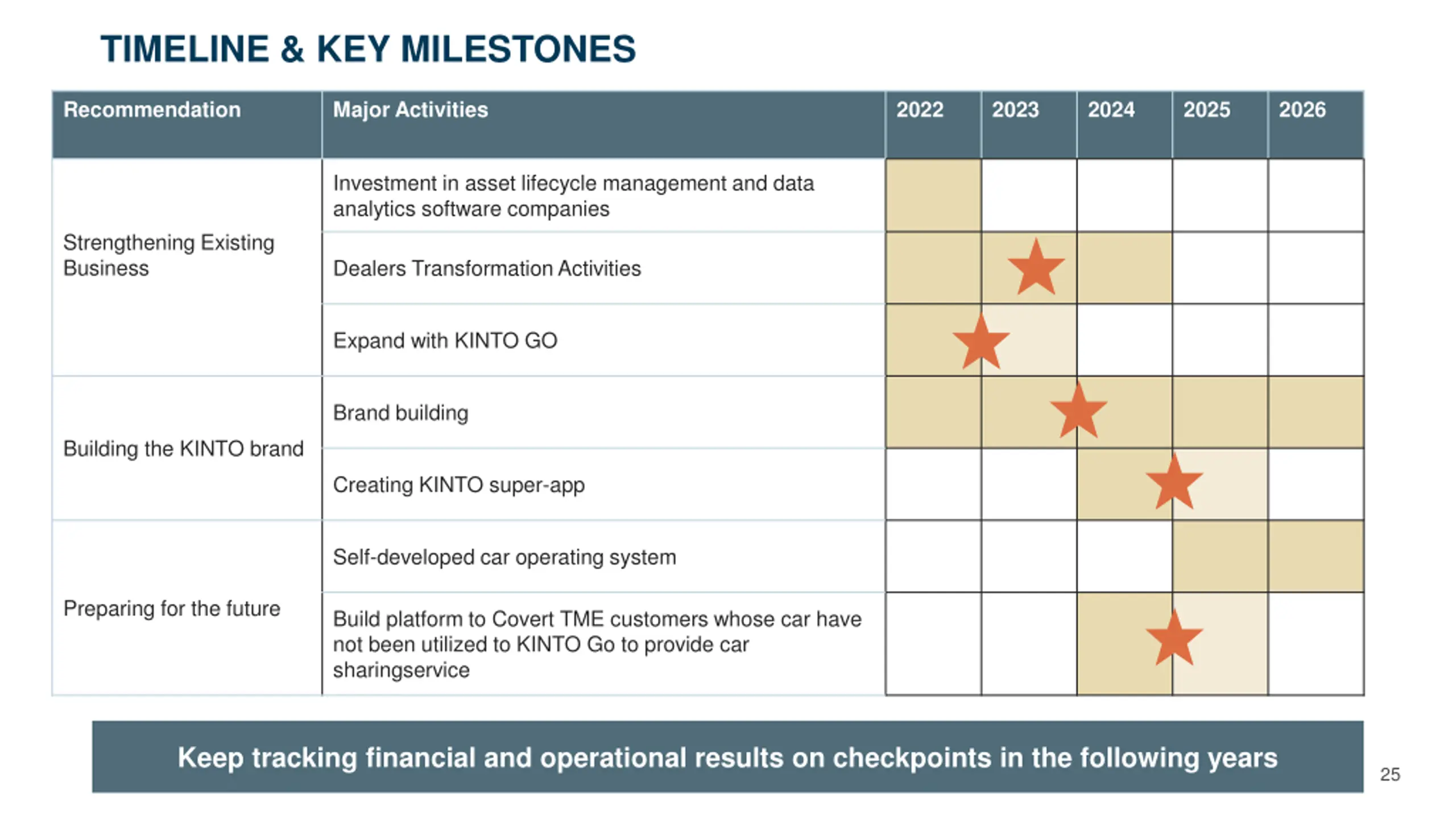 TIMELINE & KEY MILESTONES

| Recommendation | Major Activities | 2022 | 2023 | 2024 | 2025 | 2026 |
|---|---|---|---|---|---|---|
| Strengthening Existing Business | Investment in asset lifecycle management and data analytics software companies | | | | | |
| | Dealers Transformation Activities | | | | | |
| | Expand with KINTO GO | | | | | |
| Building the KINTO brand | Brand building | | | | | |
| | Creating KINTO super-app | | | | | |
| Preparing for the future | Self-developed car operating system | | | | | |
| | Build platform to Covert TME customers whose car have not been utilized to KINTO Go to provide car sharingservice | | | | | |

Keep tracking financial and operational results on checkpoints in the following years

25